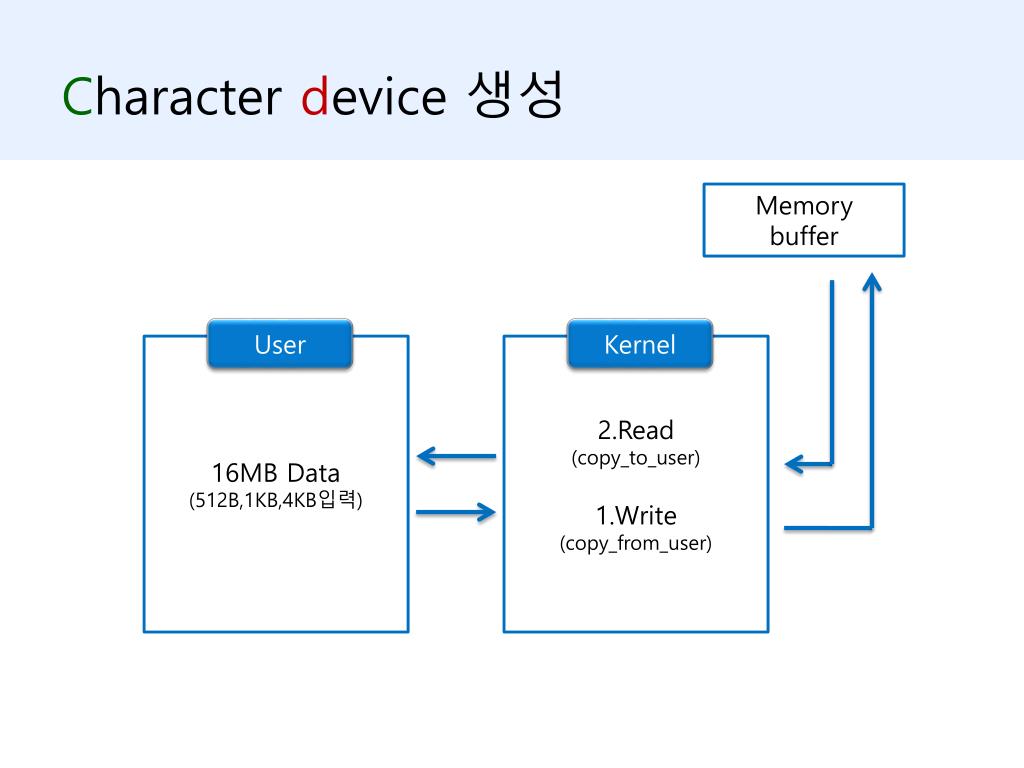 Character device 생성

Memory buffer

User

16MB Data
(512B,1KB,4KB입력)

Kernel

2.Read
(copy_to_user)

1.Write
(copy_from_user)